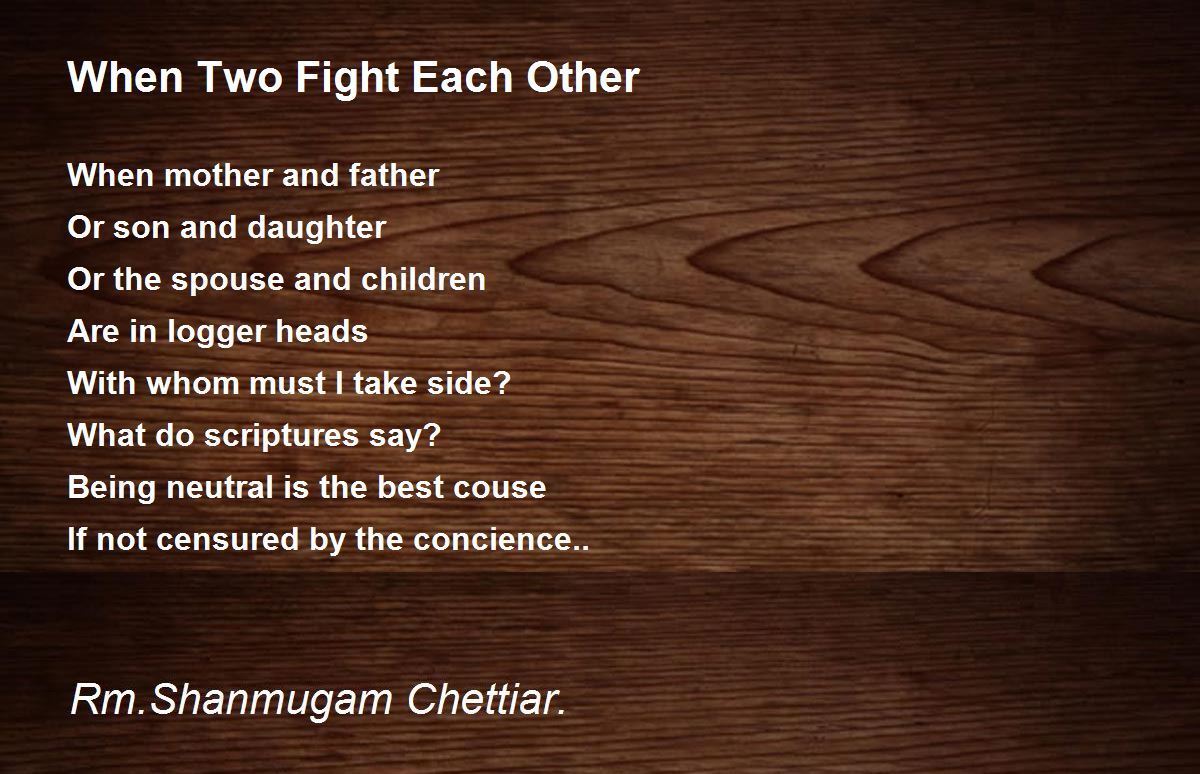 When Two Fight Each Other

When mother and father
Or son and daughter
Or the spouse and children
Are in logger heads
With whom must I take side?
What do scriptures say?
Being neutral is the best couse
If not censured by the concience..

Rm.Shanmugam Chettiar.